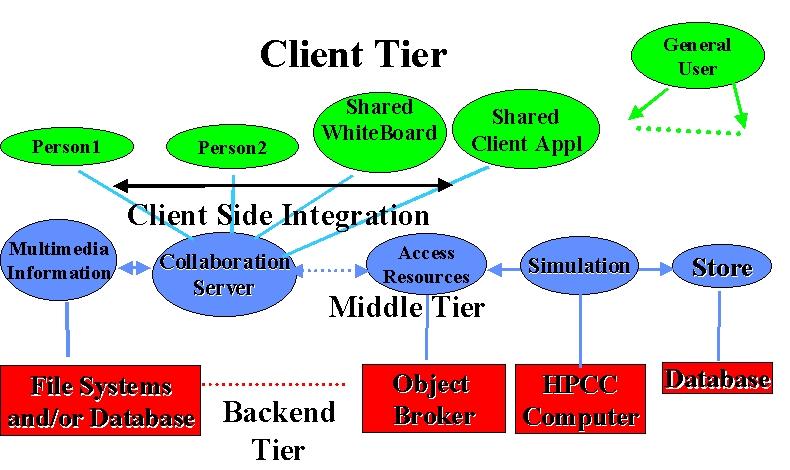 Client Tier

General User

Person1

Person2

Shared WhiteBoard

Shared Client Appl

Client Side Integration

Multimedia Information

Collaboration Server

Access Resources

Simulation

Store

Middle Tier

File Systems and/or Database

Backend Tier

Object Broker

HPCC Computer

Database